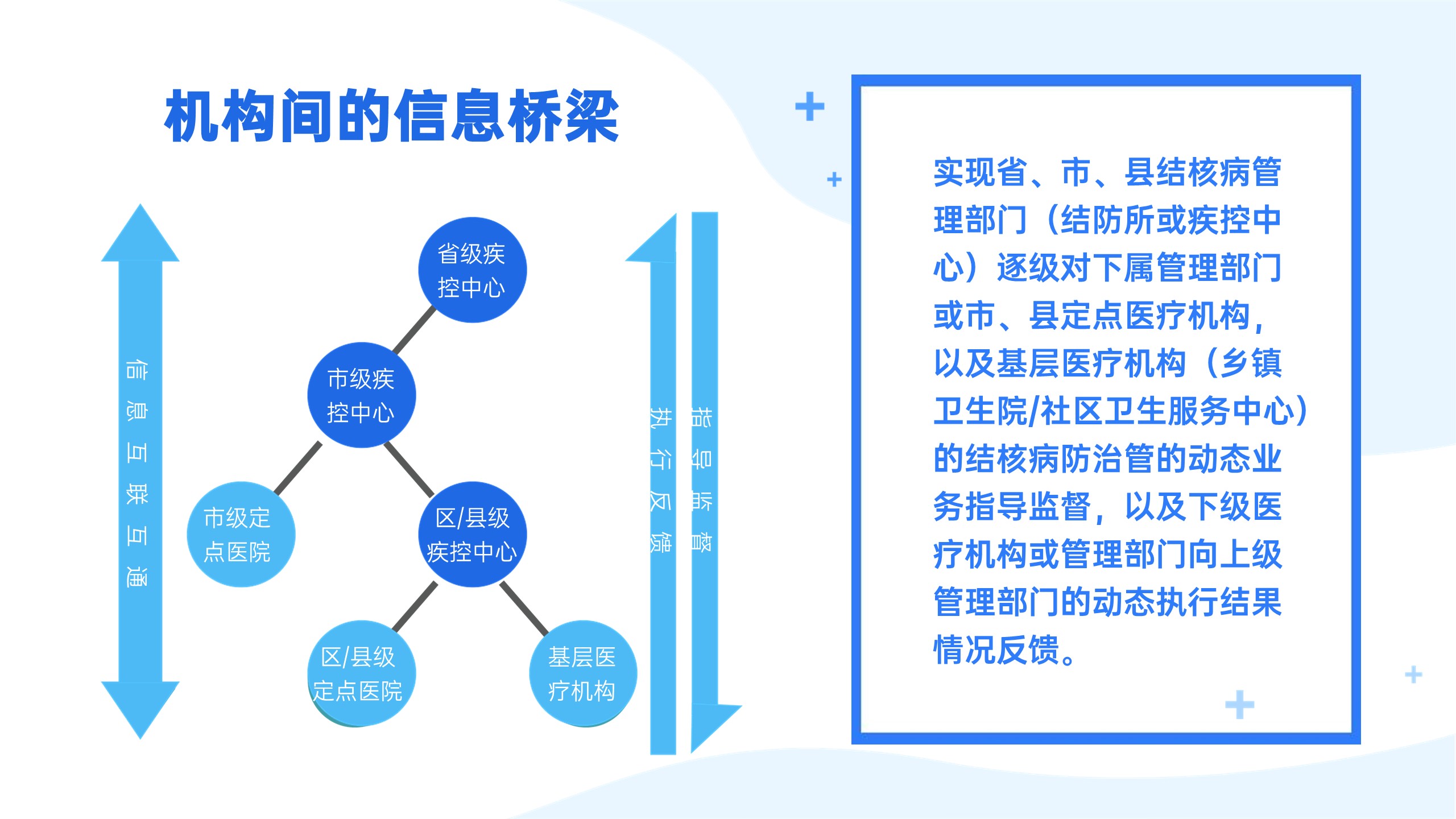 机构间的信息桥梁

信息互联互通

省级疾控中心

市级疾控中心

市级定点医院

区/县级疾控中心

区/县级定点医院

基层医疗机构

执行反馈

指导监督

实现省、市、县结核病管理部门（结防所或疾控中心）逐级对下属管理部门或市、县定点医疗机构，以及基层医疗机构（乡镇卫生院/社区卫生服务中心）的结核病防治管的动态业务指导监督，以及下级医疗机构或管理部门向上级管理部门的动态执行结果情况反馈。